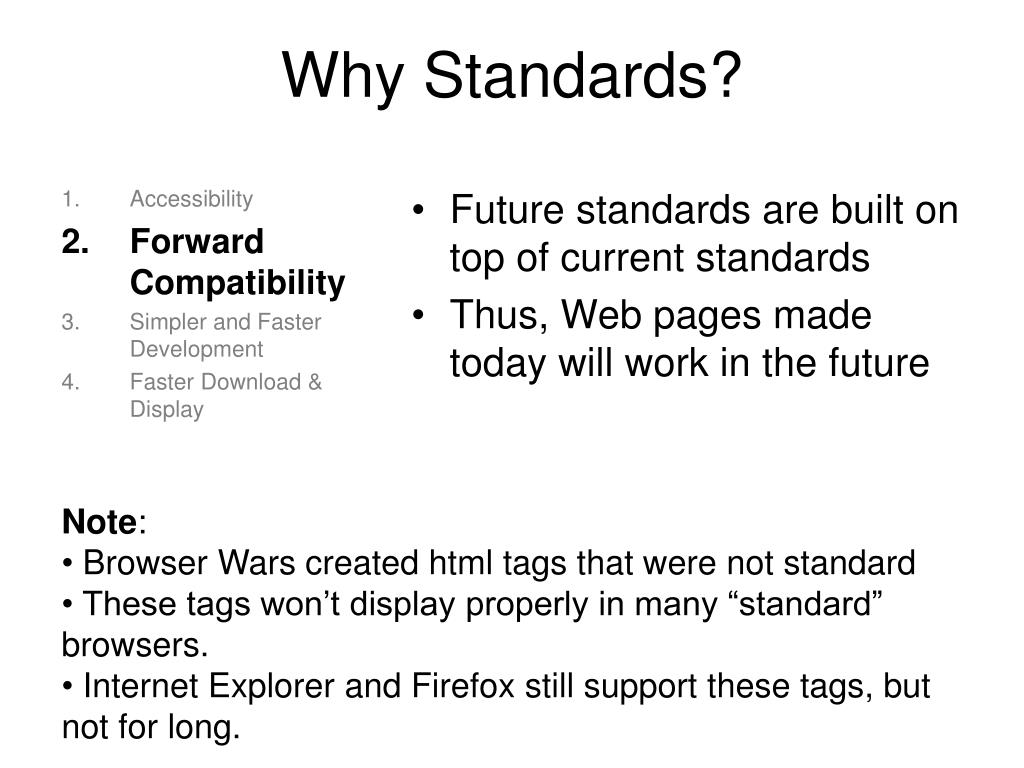 Why Standards?

1. Accessibility
2. Forward Compatibility
3. Simpler and Faster Development
4. Faster Download & Display

• Future standards are built on top of current standards
• Thus, Web pages made today will work in the future

Note:
• Browser Wars created html tags that were not standard
• These tags won’t display properly in many “standard” browsers.
• Internet Explorer and Firefox still support these tags, but not for long.